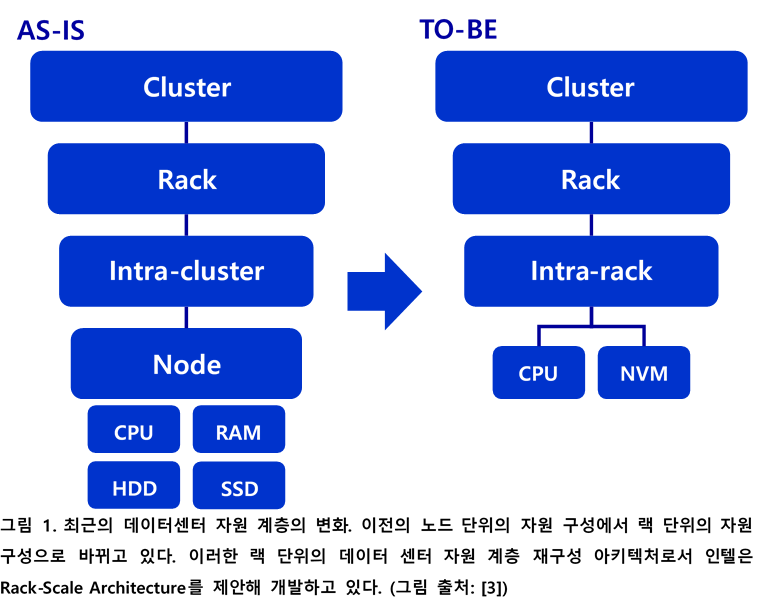 AS-IS

Cluster

Rack

Intra-cluster

Node

CPU

RAM

HDD

SSD

TO-BE

Cluster

Rack

Intra-rack

CPU

NVM

그림 1. 최근의 데이터센터 자원 계층의 변화. 이전의 노드 단위의 자원 구성에서 랙 단위의 자원 구성으로 바뀌고 있다. 이러한 랙 단위의 데이터 센터 자원 계층 재구성 아키텍처로서 인텔은 Rack-Scale Architecture를 제안해 개발하고 있다. (그림 출처: [3])